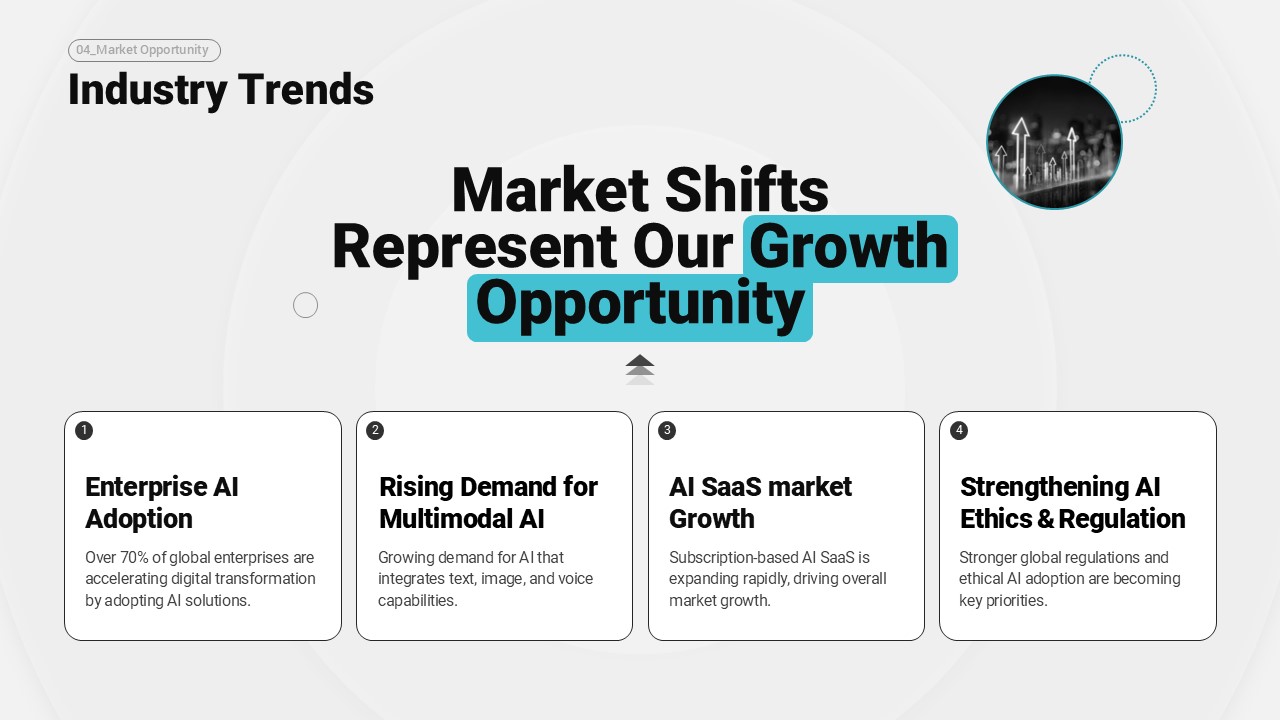 04_Market Opportunity

Industry Trends

Market Shifts Represent Our Growth Opportunity

1

Enterprise AI Adoption

Over 70% of global enterprises are accelerating digital transformation by adopting AI solutions.

2

Rising Demand for Multimodal AI

Growing demand for AI that integrates text, image, and voice capabilities.

3

AI SaaS market Growth

Subscription-based AI SaaS is expanding rapidly, driving overall market growth.

4

Strengthening AI Ethics & Regulation

Stronger global regulations and ethical AI adoption are becoming key priorities.